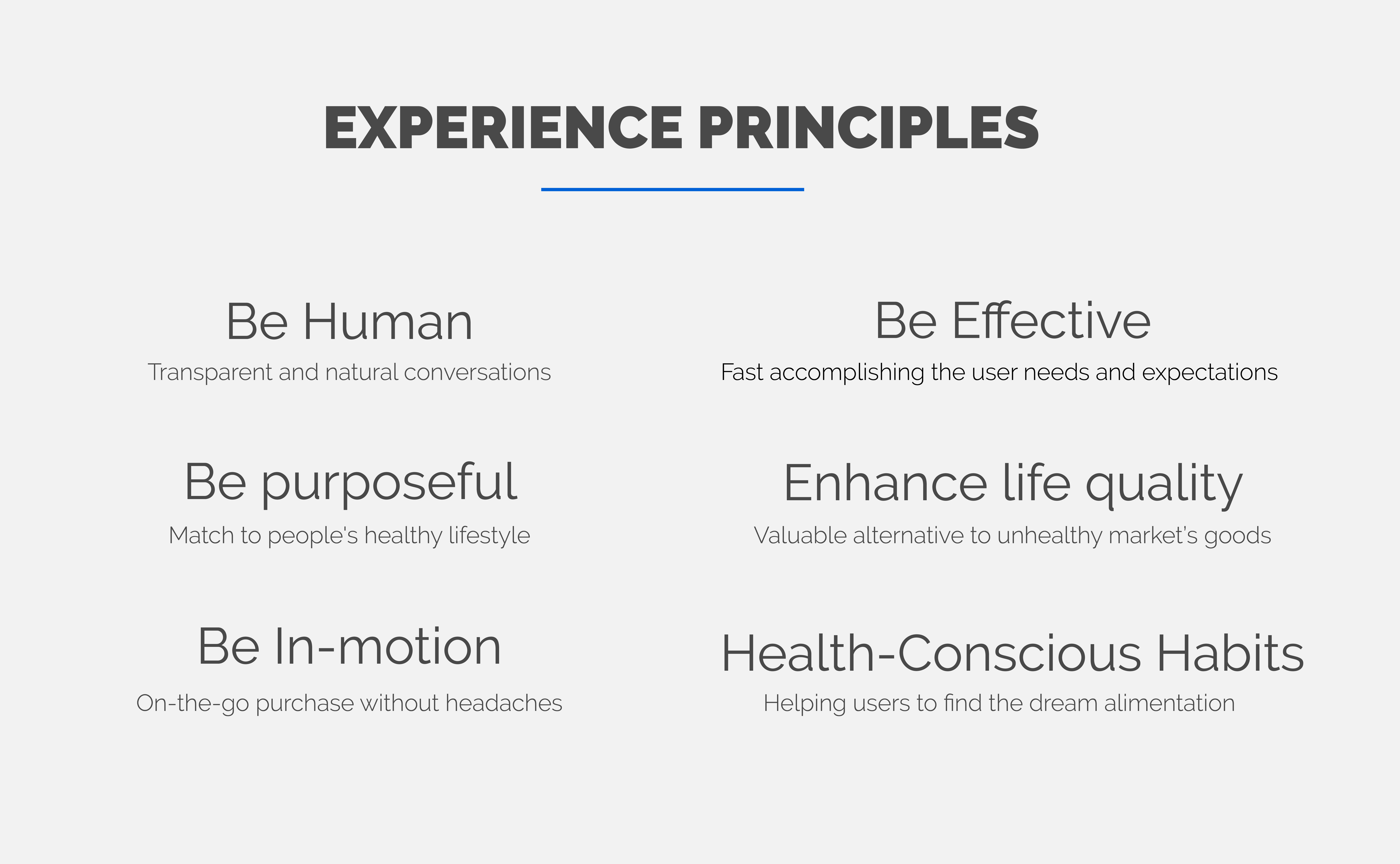 EXPERIENCE PRINCIPLES

Be Human
Transparent and natural conversations

Be purposeful
Match to people's healthy lifestyle

Be In-motion
On-the-go purchase without headaches

Be Effective
Fast accomplishing the user needs and expectations

Enhance life quality
Valuable alternative to unhealthy market's goods

Health-Conscious Habits
Helping users to find the dream alimentation